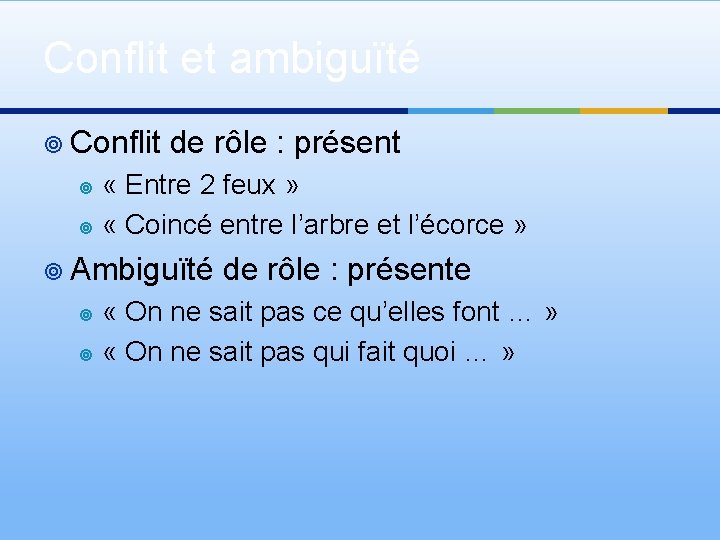 Conflit et ambiguïté

Conflit de rôle : présent

« Entre 2 feux »

« Coincé entre l'arbre et l'écorce »

Ambiguïté de rôle : présente

« On ne sait pas ce qu'elles font … »

« On ne sait pas qui fait quoi … »